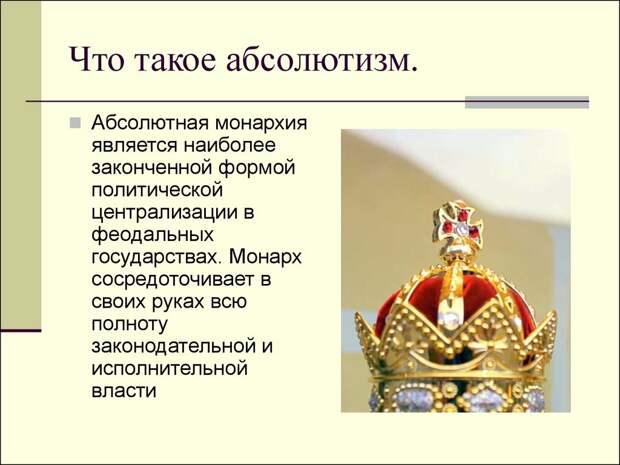 Что такое абсолютизм.

Абсолютная монархия является наиболее законченной формой политической централизации в феодальных государствах. Монарх сосредоточивает в своих руках всю полноту законодательной и исполнительной власти